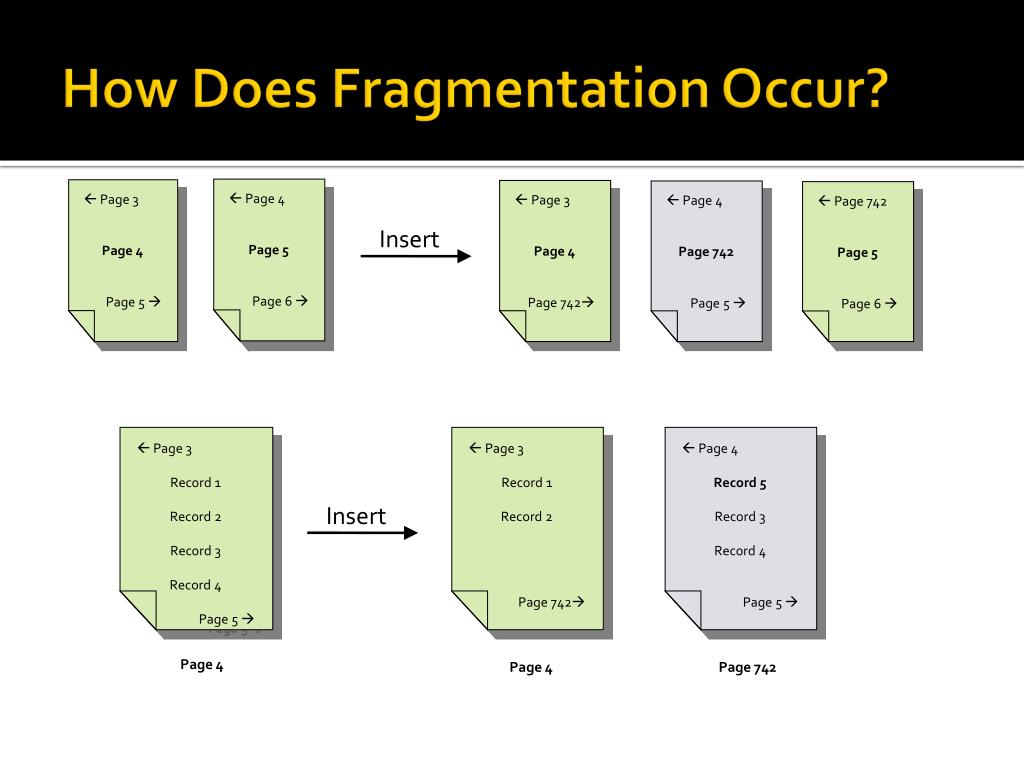 How Does Fragmentation Occur?

← Page 3
Page 4
Page 5 →

← Page 4
Page 5
Page 6 →

Insert

← Page 3
Page 4
Page 742→

← Page 4
Page 742
Page 5 →

← Page 742
Page 5
Page 6 →

← Page 3
Record 1
Record 2
Record 3
Record 4
Page 5 →

Page 4

Insert

← Page 3
Record 1
Record 2
Page 742→

Page 4

← Page 4
Record 5
Record 3
Record 4
Page 5 →

Page 742